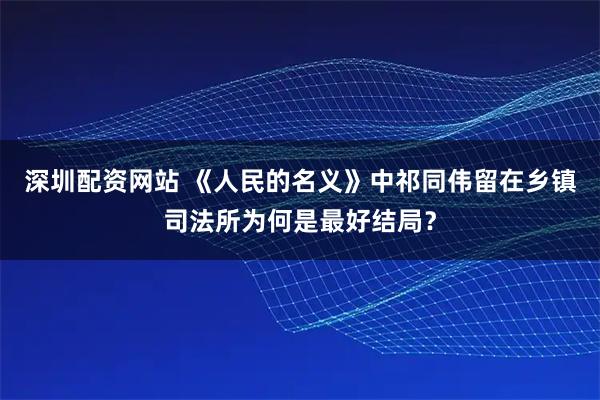 深圳配资网站 《人民的名义》中祁同伟留在乡镇司法所为何是最好结局？